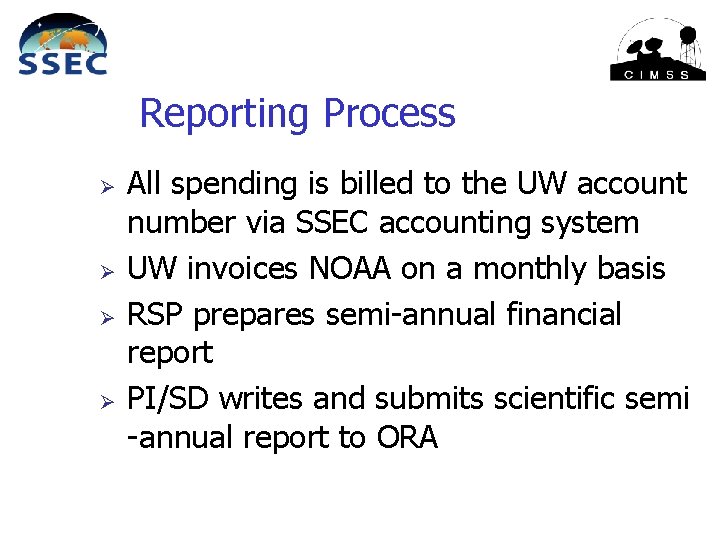 SSEC

CIMSS

Reporting Process

➢ All spending is billed to the UW account number via SSEC accounting system

➢ UW invoices NOAA on a monthly basis

➢ RSP prepares semi-annual financial report

➢ PI/SD writes and submits scientific semi -annual report to ORA